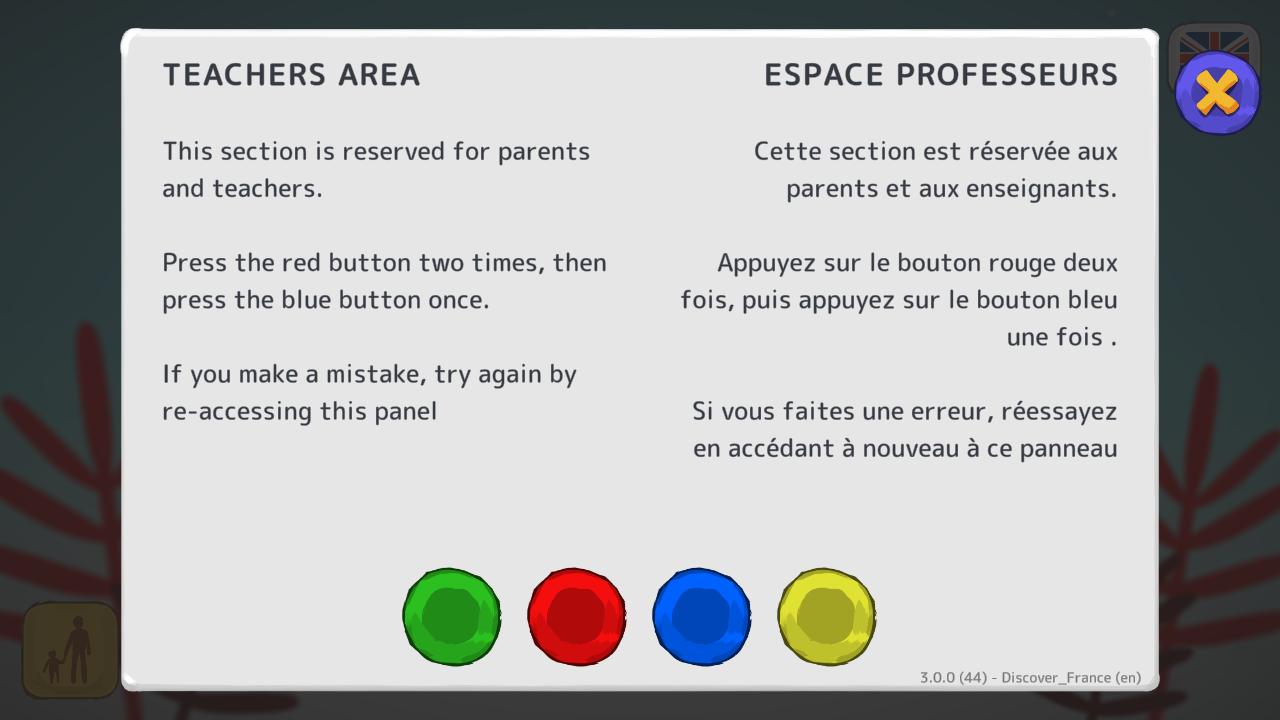 TEACHERS AREA

This section is reserved for parents and teachers.

Press the red button two times, then press the blue button once.

If you make a mistake, try again by re-accessing this panel

ESPACE PROFESSEURS

Cette section est réservée aux parents et aux enseignants.

Appuyez sur le bouton rouge deux fois, puis appuyez sur le bouton bleu une fois .

Si vous faites une erreur, réessayez en accédant à nouveau à ce panneau

3.0.0 (44) - Discover_France (en)